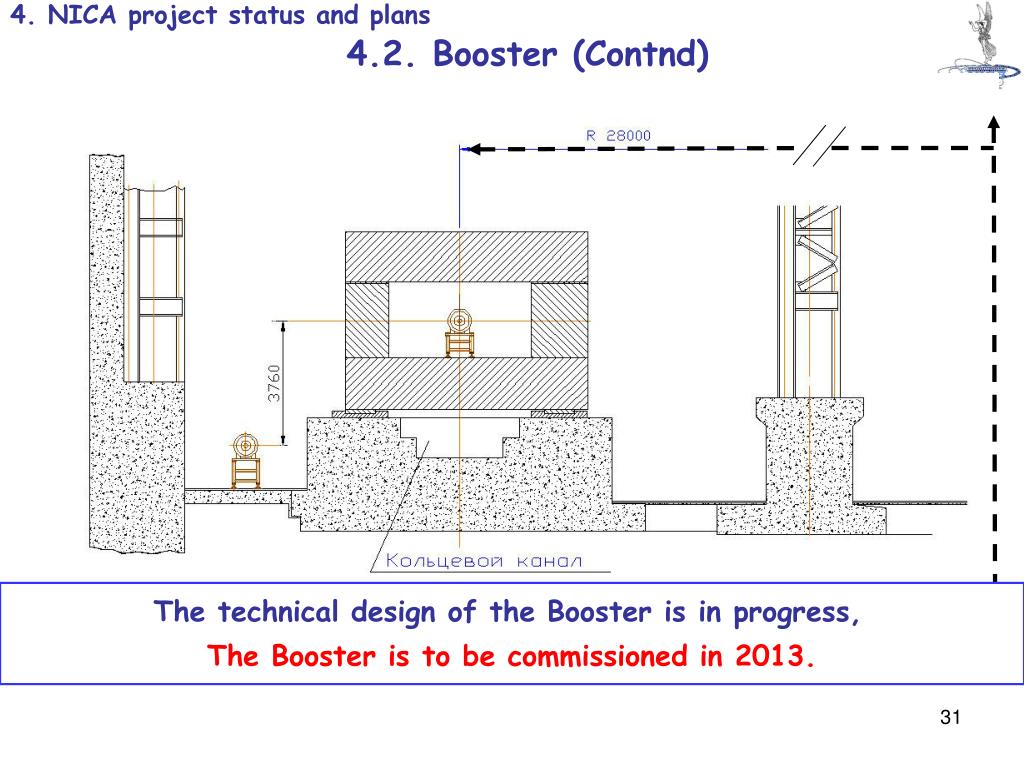 4. NICA project status and plans

4.2. Booster (Contnd)

R 28000

3760

Кольцевой канал

The technical design of the Booster is in progress,

The Booster is to be commissioned in 2013.

31